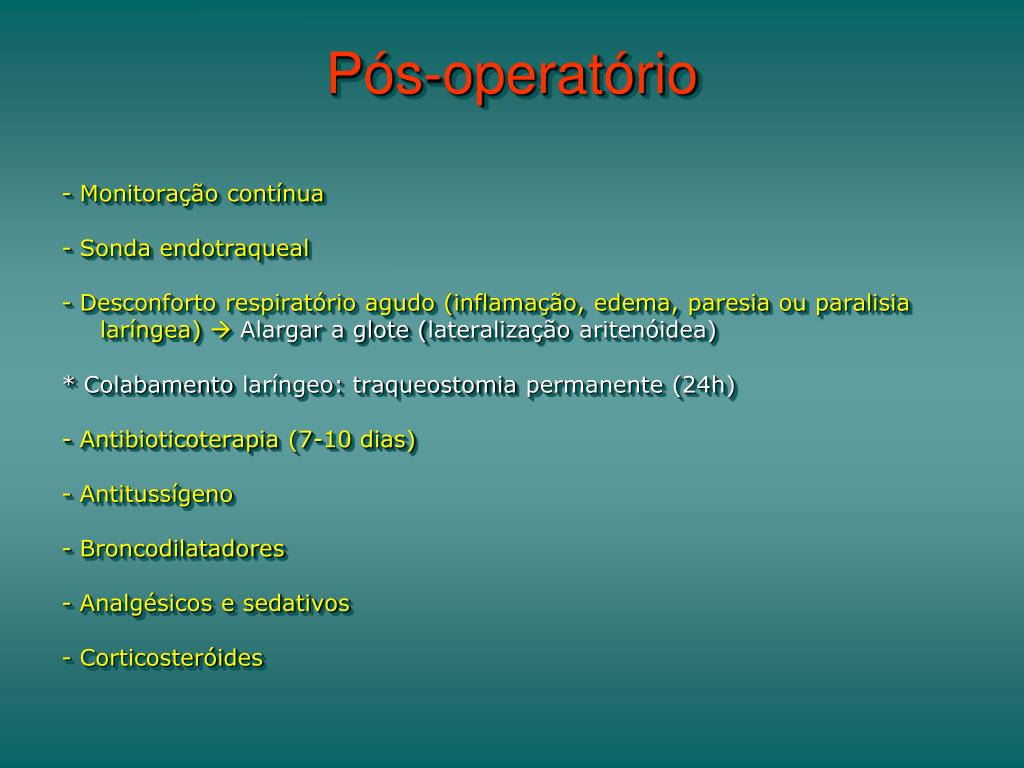 Pós-operatório

- Monitoração contínua

- Sonda endotraqueal

- Desconforto respiratório agudo (inflamação, edema, paresia ou paralisia laríngea) → Alargar a glote (lateralização aritenóidea)

* Colabamento laríngeo: traqueostomia permanente (24h)

- Antibioticoterapia (7-10 dias)

- Antitussígeno

- Broncodilatadores

- Analgésicos e sedativos

- Corticosteróides